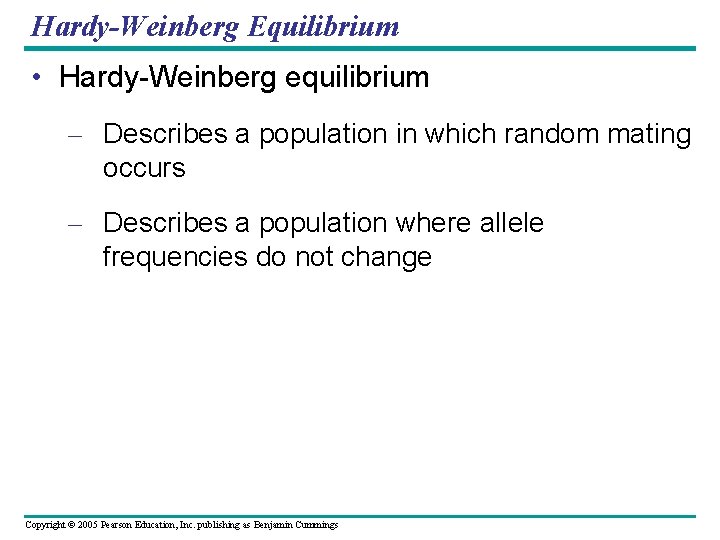 Hardy-Weinberg Equilibrium

• Hardy-Weinberg equilibrium

– Describes a population in which random mating occurs

– Describes a population where allele frequencies do not change

Copyright © 2005 Pearson Education, Inc. publishing as Benjamin Cummings